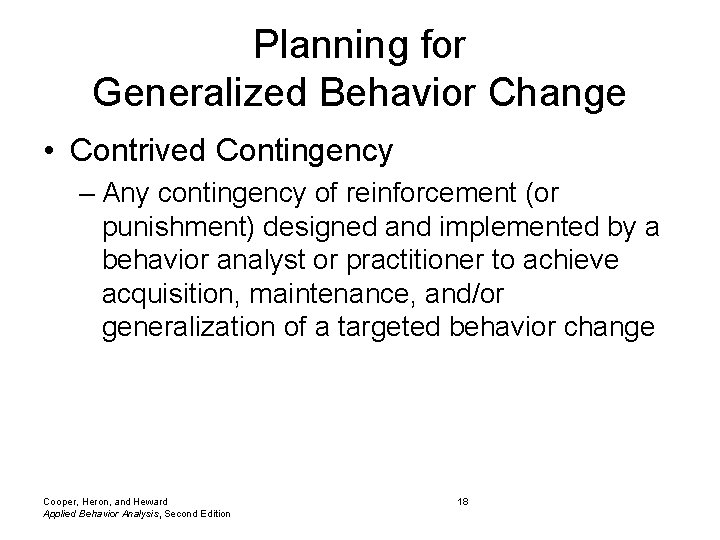 Planning for
Generalized Behavior Change

• Contrived Contingency
– Any contingency of reinforcement (or punishment) designed and implemented by a behavior analyst or practitioner to achieve acquisition, maintenance, and/or generalization of a targeted behavior change

Cooper, Heron, and Heward
Applied Behavior Analysis, Second Edition

18